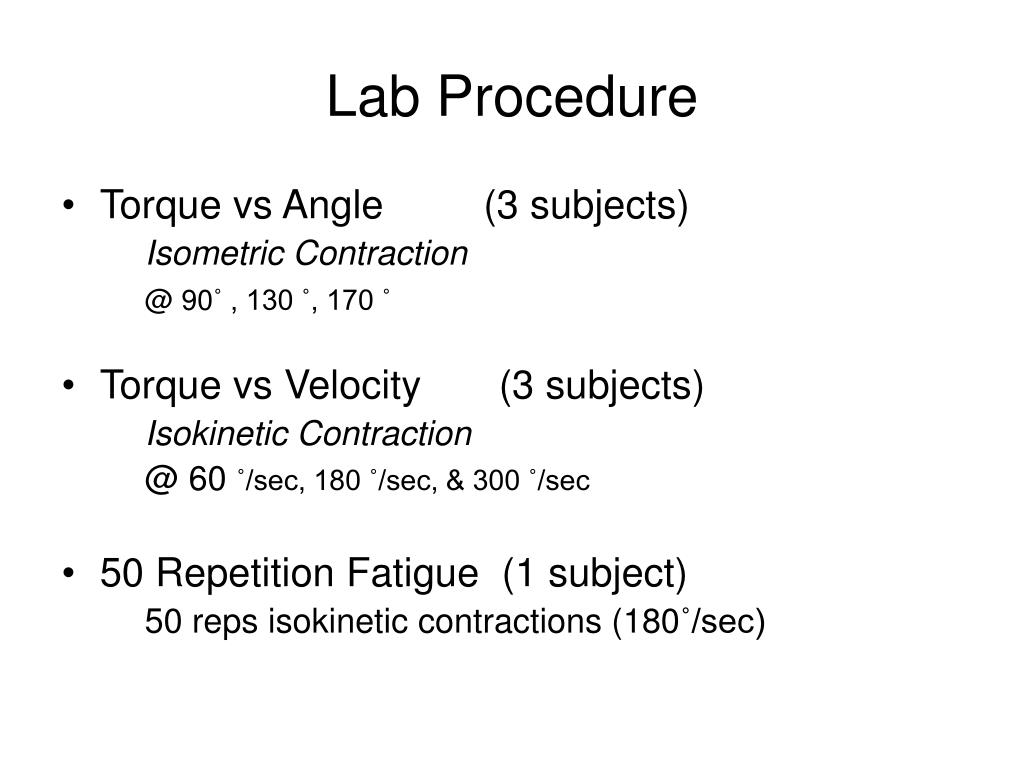 Lab Procedure

• Torque vs Angle (3 subjects)
Isometric Contraction
@ 90˚ , 130 ˚, 170 ˚

• Torque vs Velocity (3 subjects)
Isokinetic Contraction
@ 60 ˚/sec, 180 ˚/sec, & 300 ˚/sec

• 50 Repetition Fatigue (1 subject)
50 reps isokinetic contractions (180˚/sec)